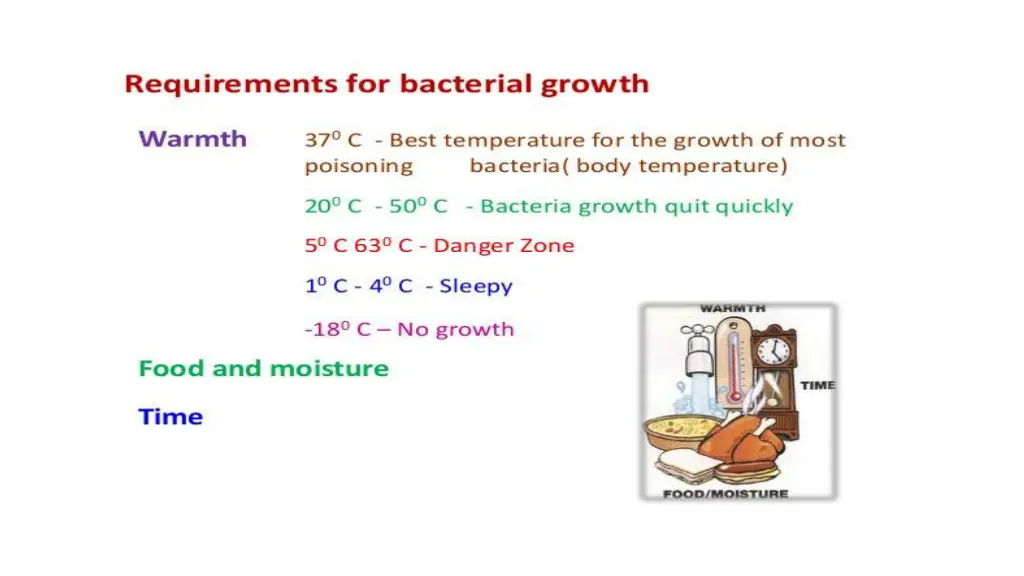 Requirements for bacterial growth

Warmth $37^0$ C - Best temperature for the growth of most poisoning bacteria( body temperature)

$20^0$ C - $50^0$ C - Bacteria growth quit quickly

$5^0$ C $63^0$ C - Danger Zone

$1^0$ C - $4^0$ C - Sleepy

$-18^0$ C – No growth

Food and moisture

Time

WARMTH

TIME

FOOD/MOISTURE